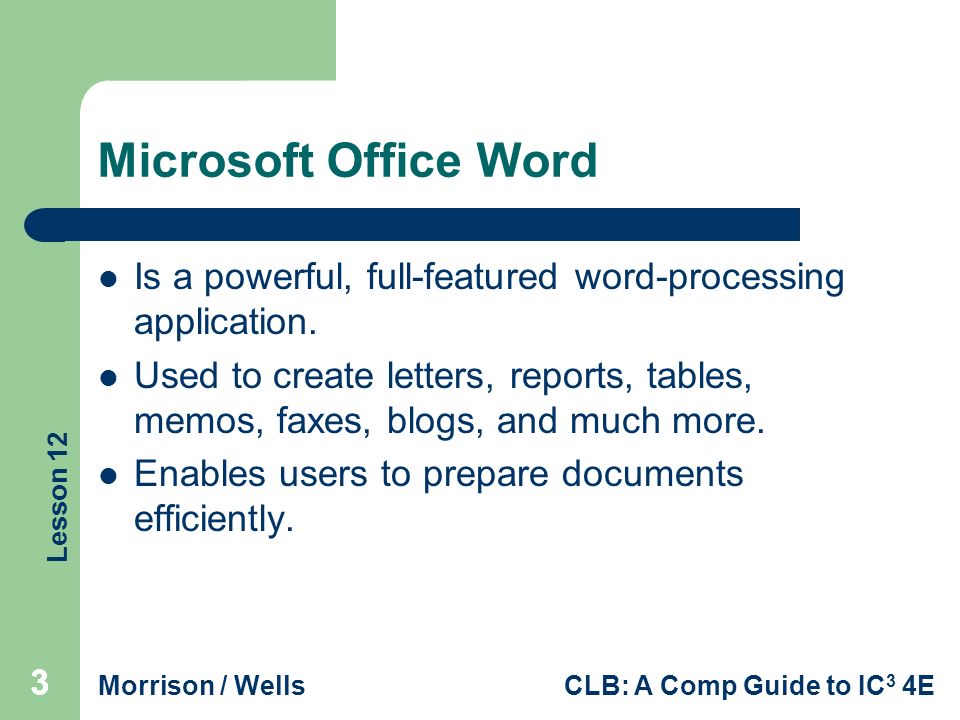 Microsoft Office Word

- Is a powerful, full-featured word-processing application.
- Used to create letters, reports, tables, memos, faxes, blogs, and much more.
- Enables users to prepare documents efficiently.

Lesson 12

3 Morrison / Wells CLB: A Comp Guide to IC$^3$ 4E